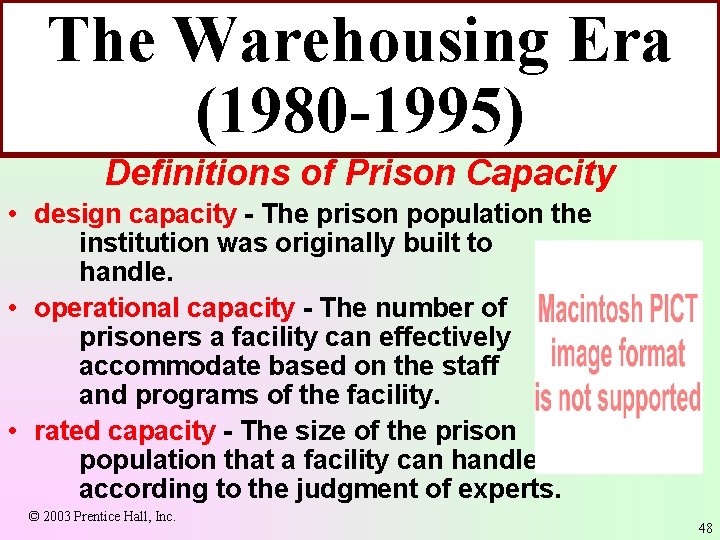 The Warehousing Era (1980-1995)

Definitions of Prison Capacity

• design capacity - The prison population the institution was originally built to handle.

• operational capacity - The number of prisoners a facility can effectively accommodate based on the staff and programs of the facility.

• rated capacity - The size of the prison population that a facility can handle according to the judgment of experts.

Macintosh PICT image format is not supported

© 2003 Prentice Hall, Inc.

48